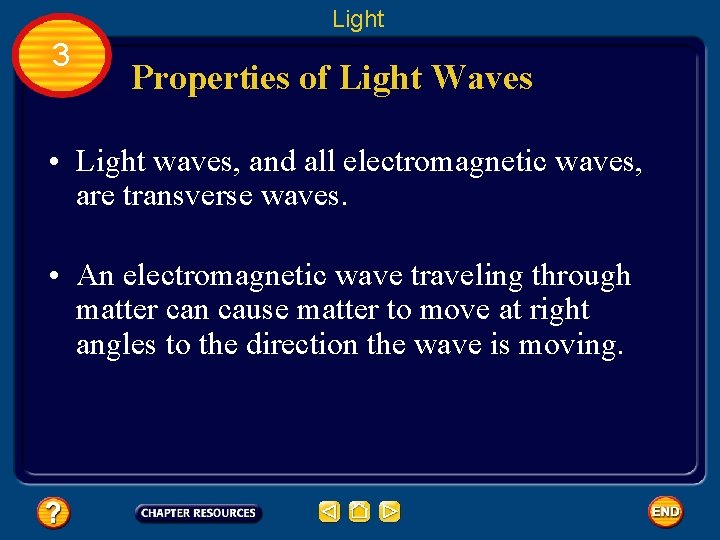 Light

3

Properties of Light Waves

• Light waves, and all electromagnetic waves, are transverse waves.

• An electromagnetic wave traveling through matter can cause matter to move at right angles to the direction the wave is moving.

?

CHAPTER RESOURCES

END